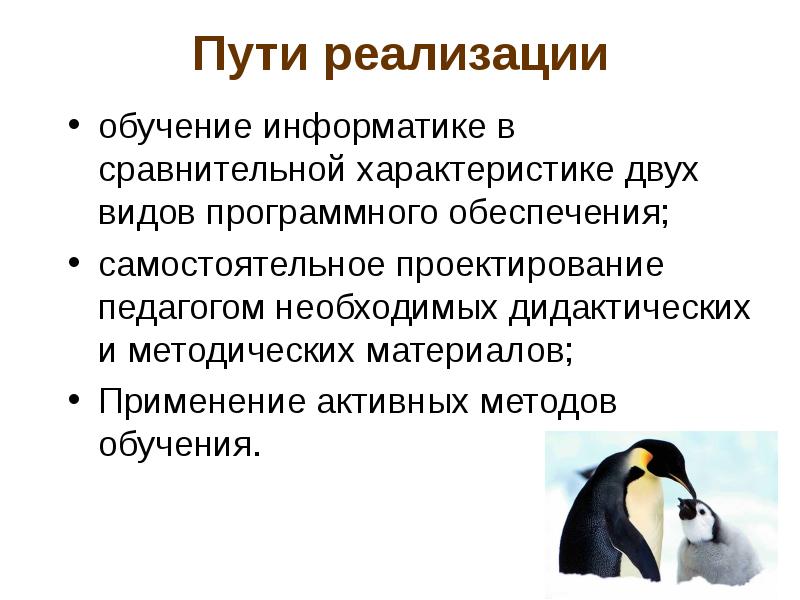 Пути реализации

• обучение информатике в сравнительной характеристике двух видов программного обеспечения;

• самостоятельное проектирование педагогом необходимых дидактических и методических материалов;

• Применение активных методов обучения.